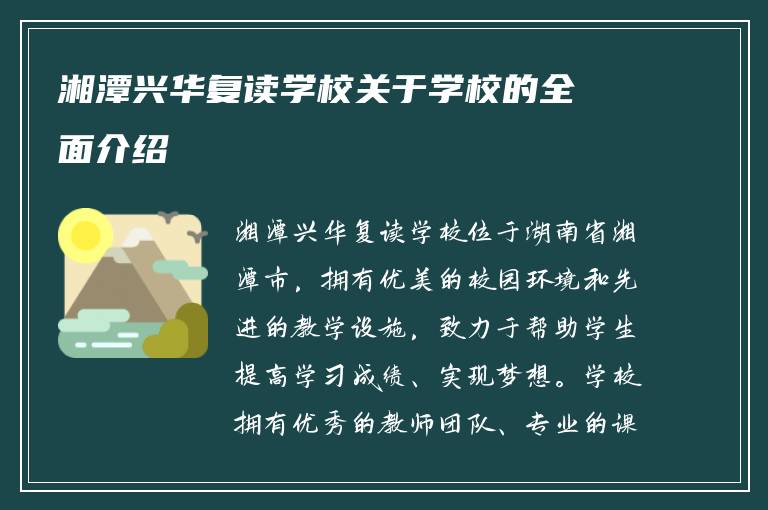 湘潭兴华复读学校关于学校的全面介绍

湘潭兴华复读学校位于湖南省湘潭市，拥有优美的校园环境和先进的教学设施，致力于帮助学生提高学习成绩、实现梦想。学校拥有优秀的教师团队、专业的课